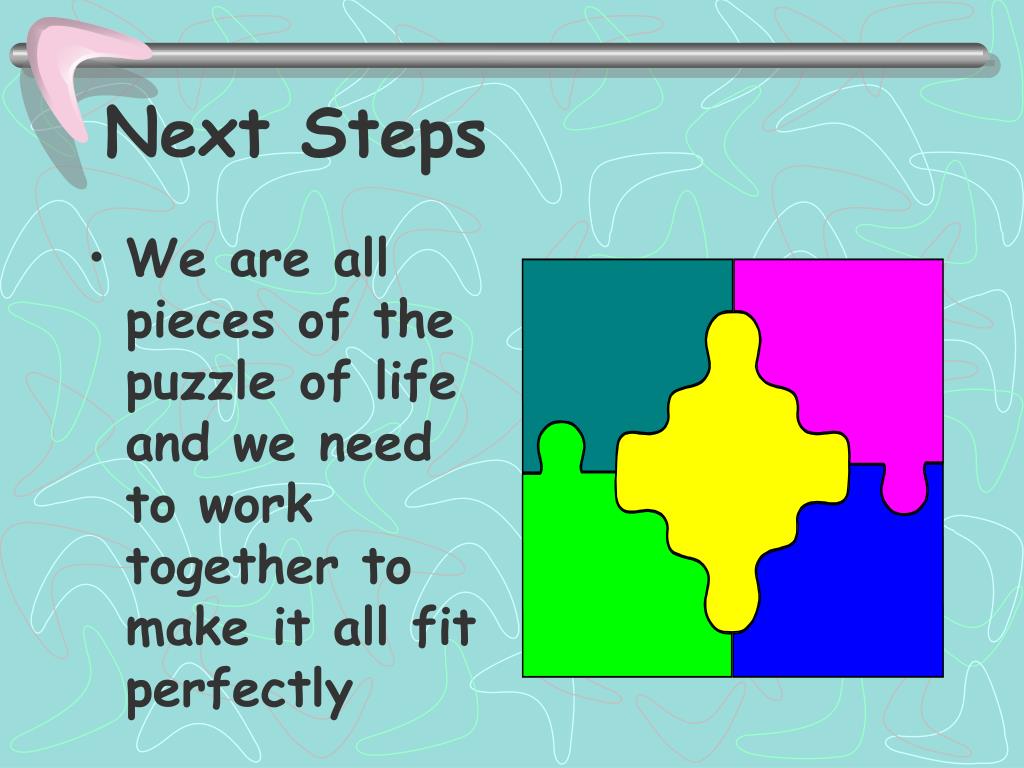 Next Steps

• We are all pieces of the puzzle of life and we need to work together to make it all fit perfectly